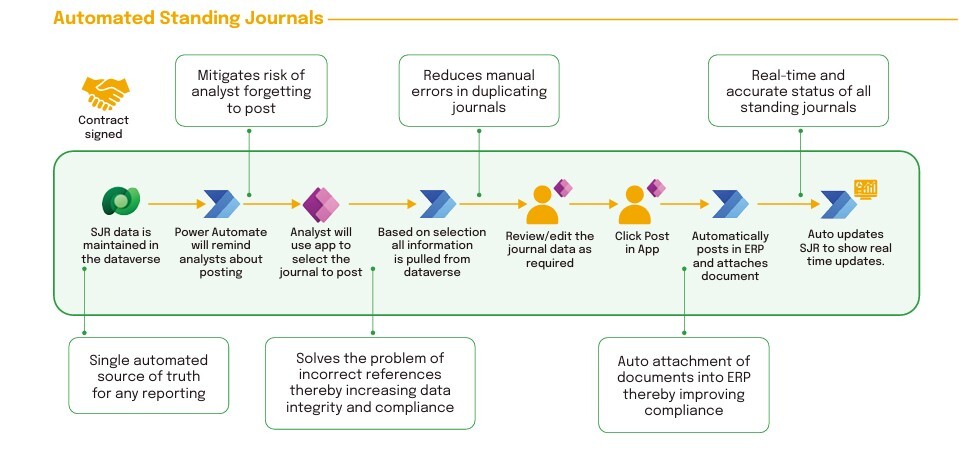 Automated Standing Journals

Contract signed

Mitigates risk of analyst forgetting to post

Reduces manual errors in duplicating journals

Real-time and accurate status of all standing journals

SJR data is maintained in the dataverse

Power Automate will remind analysts about posting

Analyst will use app to select the journal to post

Based on selection all information is pulled from dataverse

Review/edit the journal data as required

Click Post in App

Automatically posts in ERP and attaches document

Auto updates SJR to show real time updates.

Single automated source of truth for any reporting

Solves the problem of incorrect references thereby increasing data integrity and compliance

Auto attachment of documents into ERP thereby improving compliance